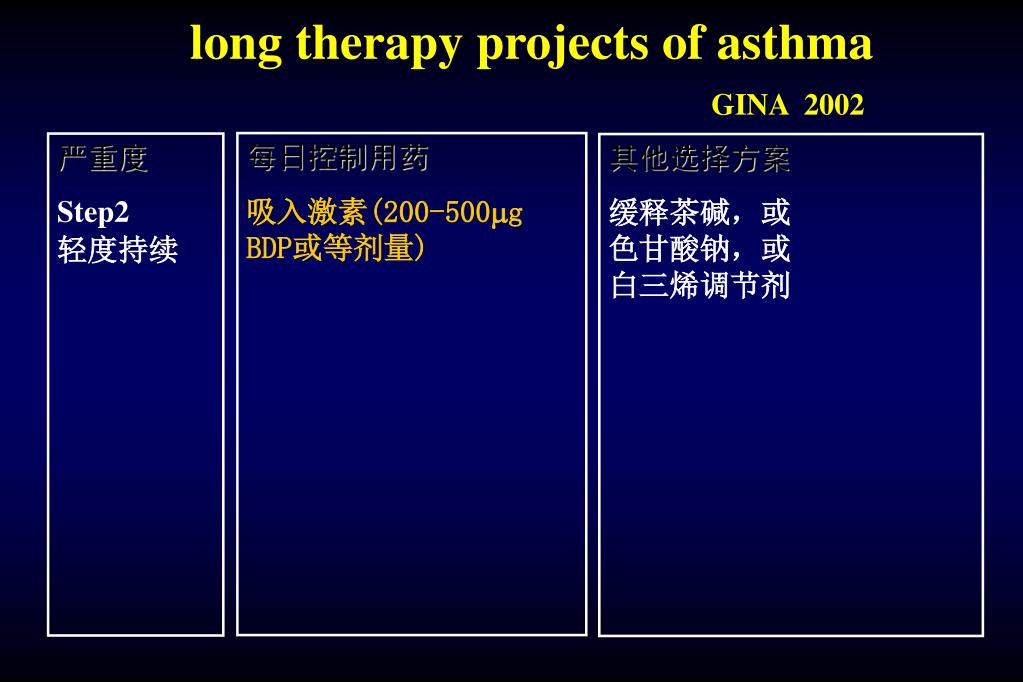 long therapy projects of asthma

GINA 2002

严重度

Step2
轻度持续

每日控制用药

吸入激素(200-500μg BDP或等剂量)

其他选择方案

缓释茶碱，或
色甘酸钠，或
白三烯调节剂